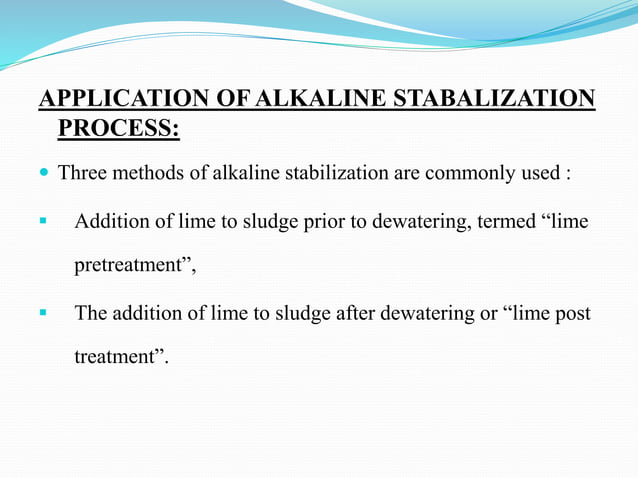 APPLICATION OF ALKALINE STABALIZATION PROCESS:

Three methods of alkaline stabilization are commonly used :

Addition of lime to sludge prior to dewatering, termed “lime pretreatment”,

The addition of lime to sludge after dewatering or “lime post treatment”.